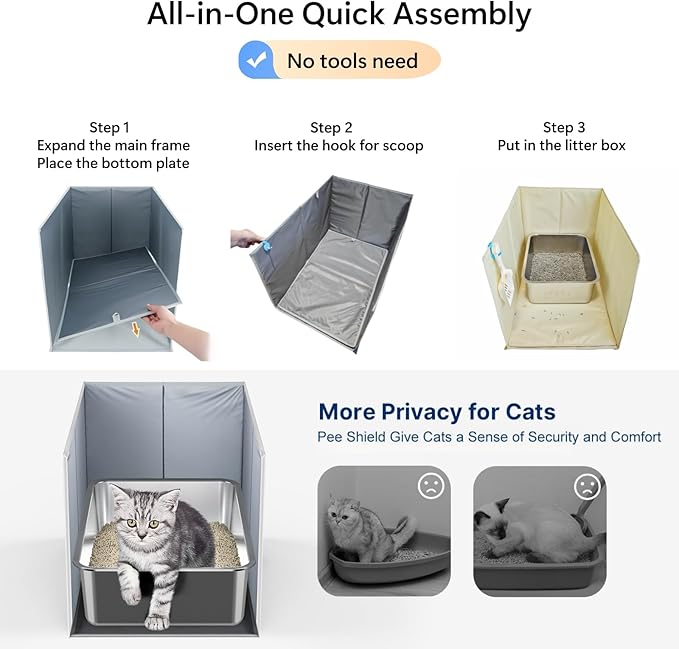 All-in-One Quick Assembly

No tools need

Step 1
Expand the main frame
Place the bottom plate

Step 2
Insert the hook for scoop

Step 3
Put in the litter box

More Privacy for Cats
Pee Shield Give Cats a Sense of Security and Comfort